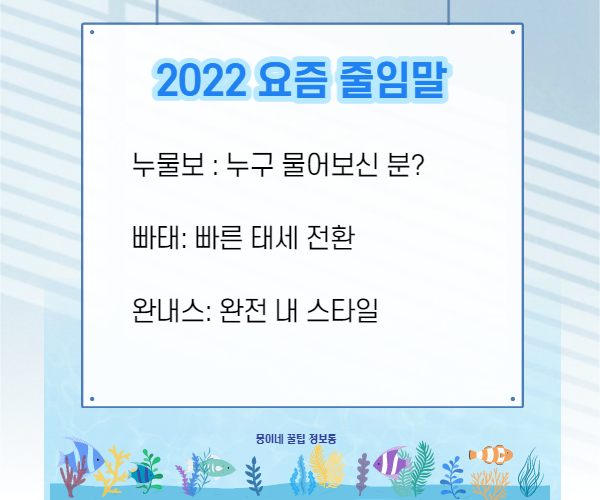 2022 요즘 줄임말

누물보 : 누구 물어보신 분?

빠태: 빠른 태세 전환

완내스: 완전 내 스타일

뭉이네 꿀팁 정보통